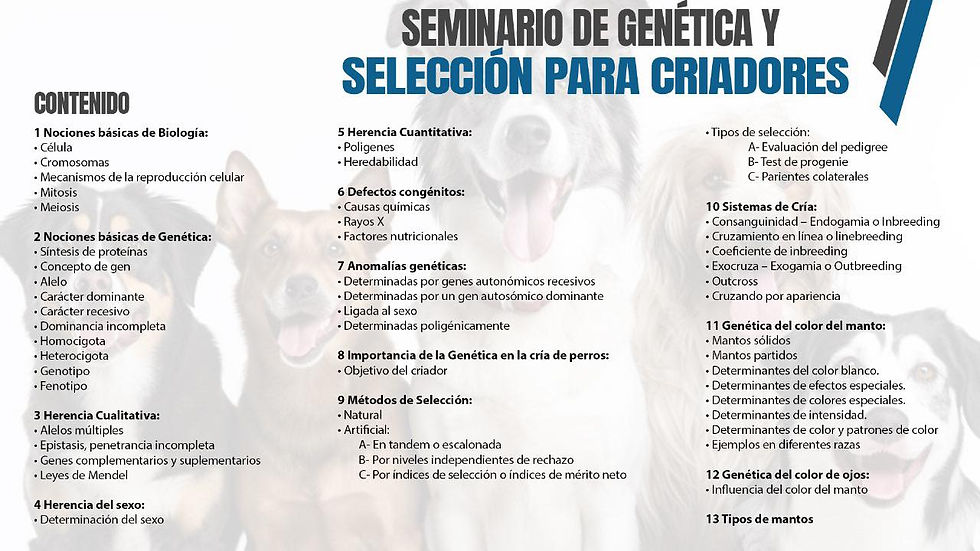 SEMINARIO DE GENÉTICA Y
SELECCIÓN PARA CRIADORES

CONTENIDO

1 Nociones básicas de Biología:
• Célula
• Cromosomas
• Mecanismos de la reproducción celular
• Mitosis
• Meiosis

2 Nociones básicas de Genética:
• Síntesis de proteínas
• Concepto de gen
• Alelo
• Carácter dominante
• Carácter recesivo
• Dominancia incompleta
• Homocigota
• Heterocigota
• Genotipo
• Fenotipo

3 Herencia Cualitativa:
• Alelos múltiples
• Epistasis, penetrancia incompleta
• Genes complementarios y suplementarios
• Leyes de Mendel

4 Herencia del sexo:
• Determinación del sexo

5 Herencia Cuantitativa:
• Poligenes
• Heredabilidad

6 Defectos congénitos:
• Causas químicas
• Rayos X
• Factores nutricionales

7 Anomalías genéticas:
• Determinadas por genes autonómicos recesivos
• Determinadas por un gen autosómico dominante
• Ligada al sexo
• Determinadas poligénicamente

8 Importancia de la Genética en la cría de perros:
• Objetivo del criador

9 Métodos de Selección:
• Natural
• Artificial:
A- En tandem o escalonada
B- Por niveles independientes de rechazo
C- Por índices de selección o índices de mérito neto

• Tipos de selección:
A- Evaluación del pedigree
B- Test de progenie
C- Parientes colaterales

10 Sistemas de Cría:
• Consanguinidad – Endogamia o Inbreeding
• Cruzamiento en línea o linebreeding
• Coeficiente de inbreeding
• Exocruza – Exogamia o Outbreeding
• Outcross
• Cruzando por apariencia

11 Genética del color del manto:
• Mantos sólidos
• Mantos partidos
• Determinantes del color blanco.
• Determinantes de efectos especiales.
• Determinantes de colores especiales.
• Determinantes de intensidad.
• Determinantes de color y patrones de color
• Ejemplos en diferentes razas

12 Genética del color de ojos:
• Influencia del color del manto

13 Tipos de mantos